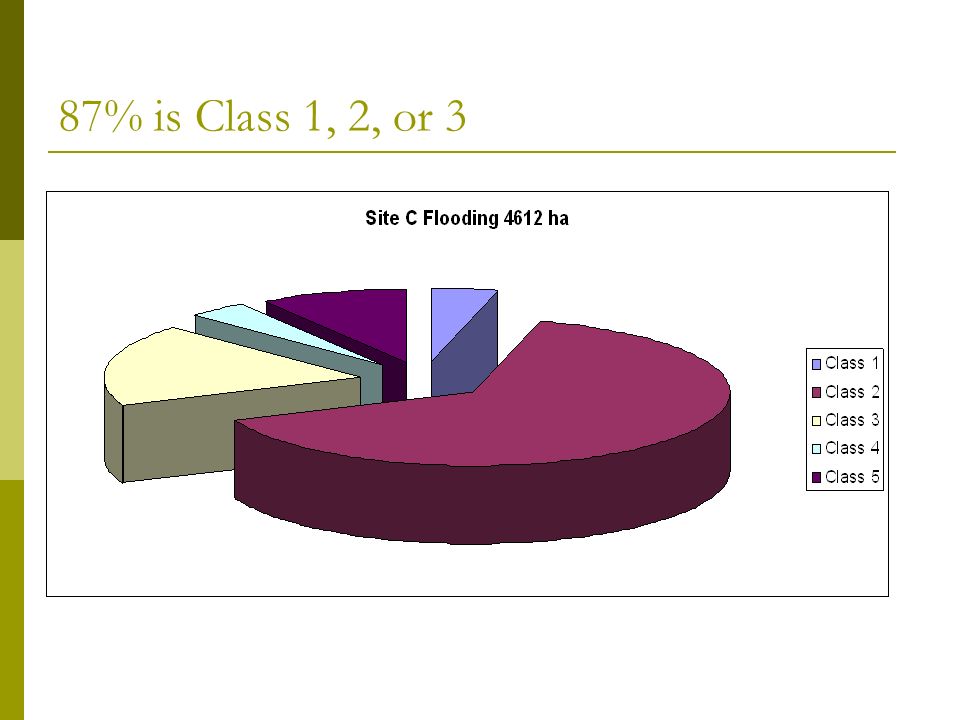 87% is Class 1, 2, or 3

Site C Flooding 4612 ha

Class 1
Class 2
Class 3
Class 4
Class 5